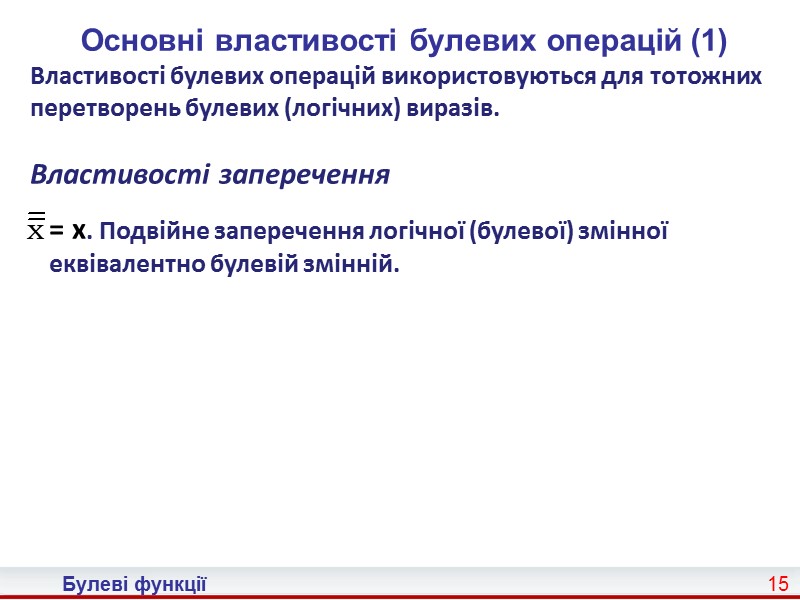 Основні властивості булевих операцій (1)

Властивості булевих операцій використовуються для тотожних перетворень булевих (логічних) виразів.

Властивості заперечення

$\overline{\overline{x}}$ = x. Подвійне заперечення логічної (булевої) змінної еквівалентно булевій змінній.

Булеві функції

15